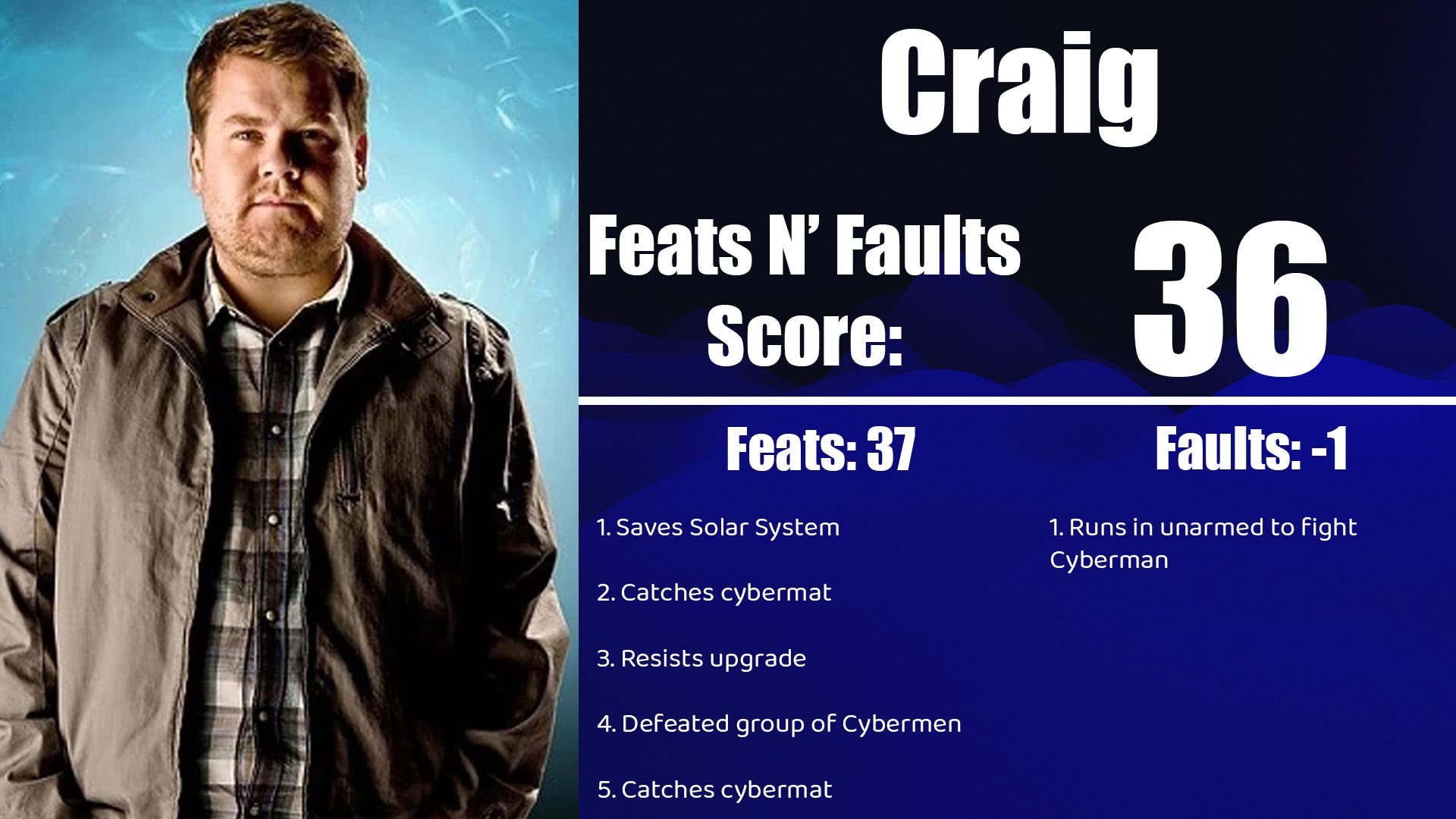 Craig

Feats N' Faults Score:

36

Feats: 37

1. Saves Solar System

2. Catches cybermat

3. Resists upgrade

4. Defeated group of Cybermen

5. Catches cybermat

Faults: -1

1. Runs in unarmed to fight Cyberman